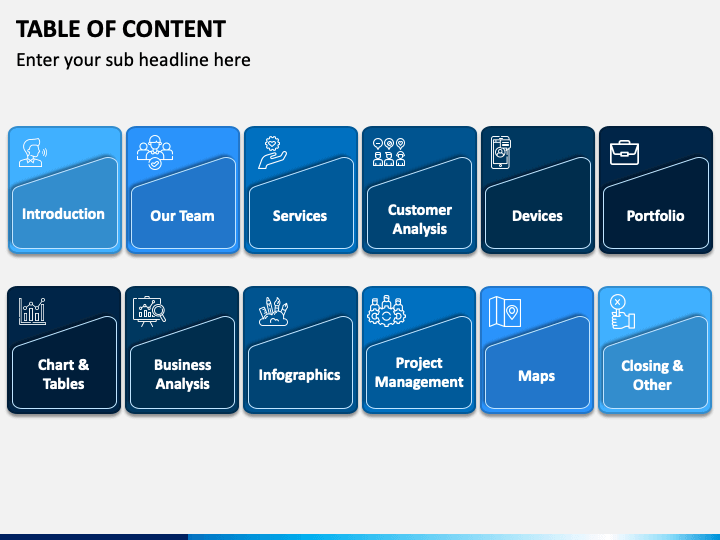 TABLE OF CONTENT

Enter your sub headline here

Introduction

Our Team

Services

Customer Analysis

Devices

Portfolio

Chart & Tables

Business Analysis

Infographics

Project Management

Maps

Closing & Other